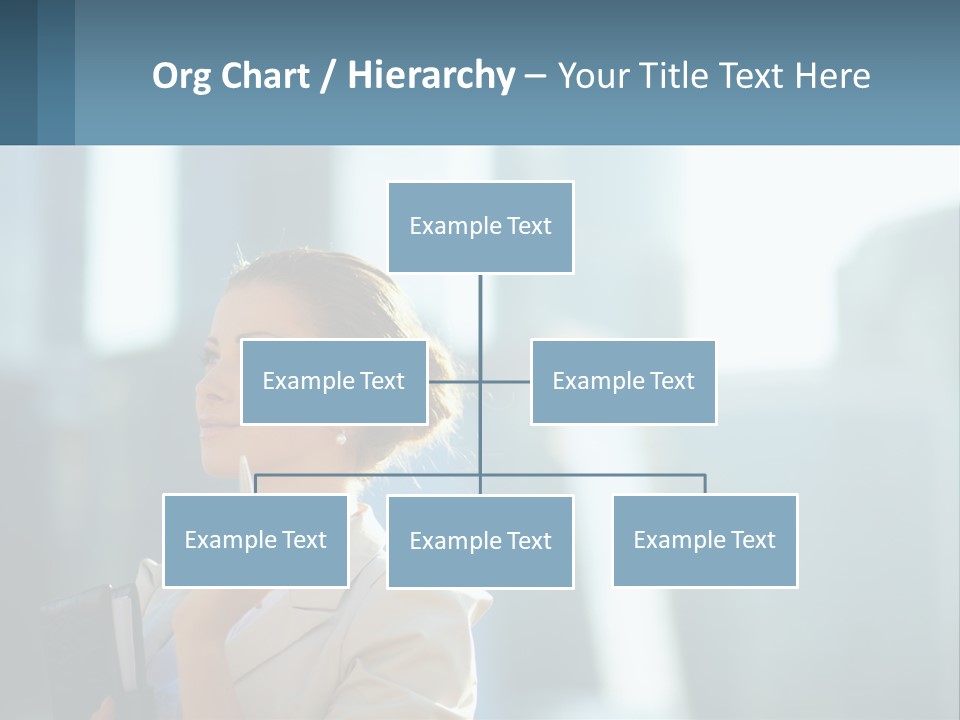 Org Chart / Hierarchy – Your Title Text Here

Example Text

Example Text

Example Text

Example Text

Example Text

Example Text